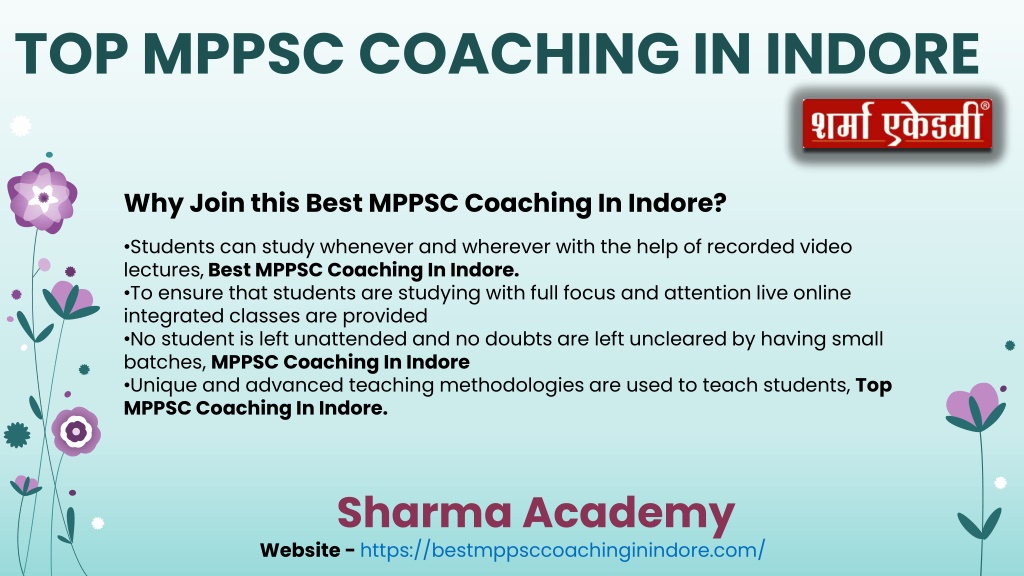 TOP MPPSC COACHING IN INDORE

शर्मा एकेडमी®

Why Join this Best MPPSC Coaching In Indore?

•Students can study whenever and wherever with the help of recorded video lectures, Best MPPSC Coaching In Indore.
•To ensure that students are studying with full focus and attention live online integrated classes are provided
•No student is left unattended and no doubts are left uncleared by having small batches, MPPSC Coaching In Indore
•Unique and advanced teaching methodologies are used to teach students, Top MPPSC Coaching In Indore.

Sharma Academy
Website - https://bestmppsccoachinginindore.com/